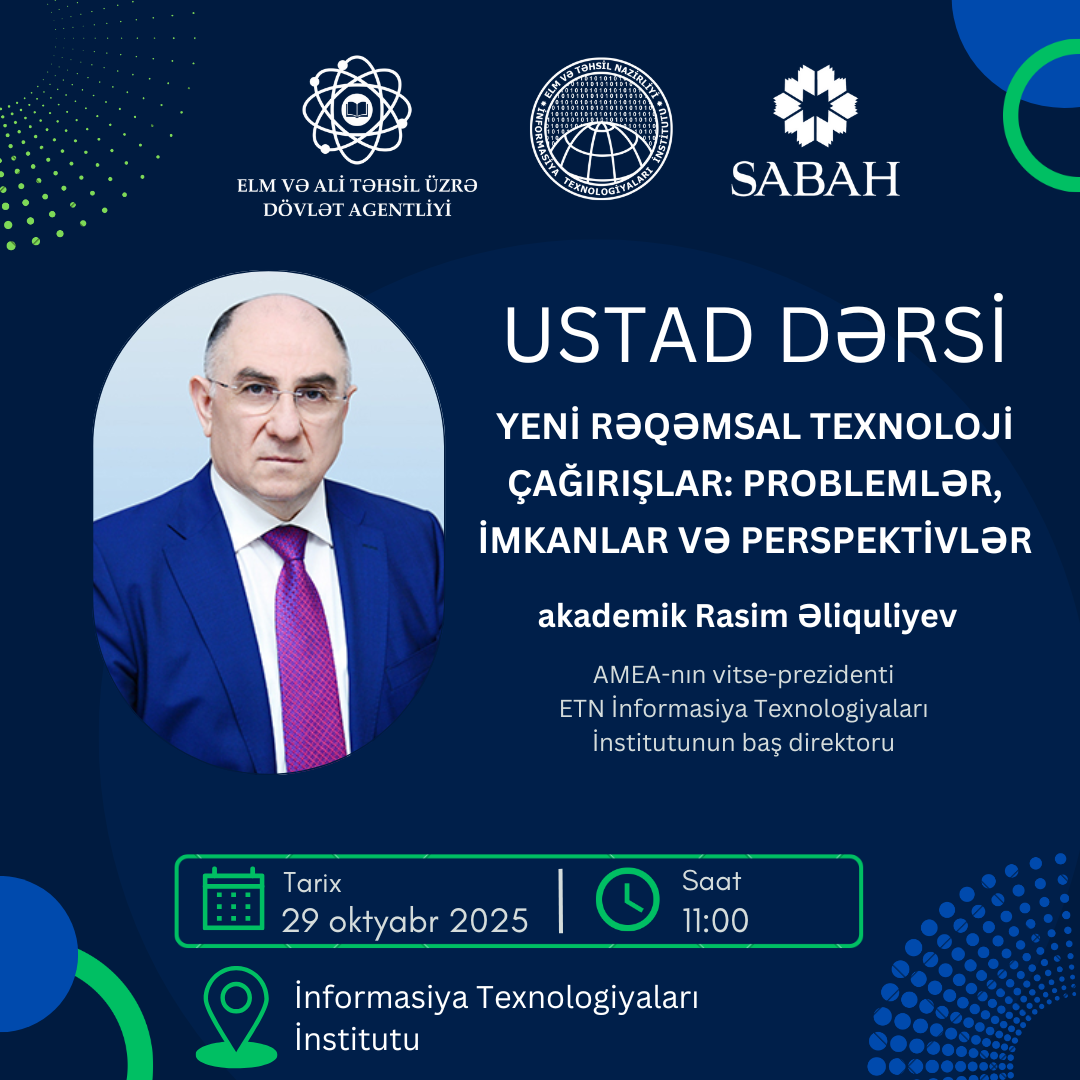 ELM VƏ ALİ TƏHSİL ÜZRƏ DÖVLƏT AGENTLİYİ

ELM VƏ TƏHSİL NAZİRLİYİ İNFORMASİYA TEXNOLOGİYALARI İNSTİTUTU

SABAH

USTAD DƏRSİ

YENİ RƏQƏMSAL TEXNOLOJİ ÇAĞIRIŞLAR: PROBLEMLƏR, İMKANLAR VƏ PERSPEKTİVLƏR

akademik Rasim Əliquliyev

AMEA-nın vitse-prezidenti
ETN İnformasiya Texnologiyaları İnstitutunun baş direktoru

Tarix
29 oktyabr 2025

Saat
11:00

İnformasiya Texnologiyaları İnstitutu